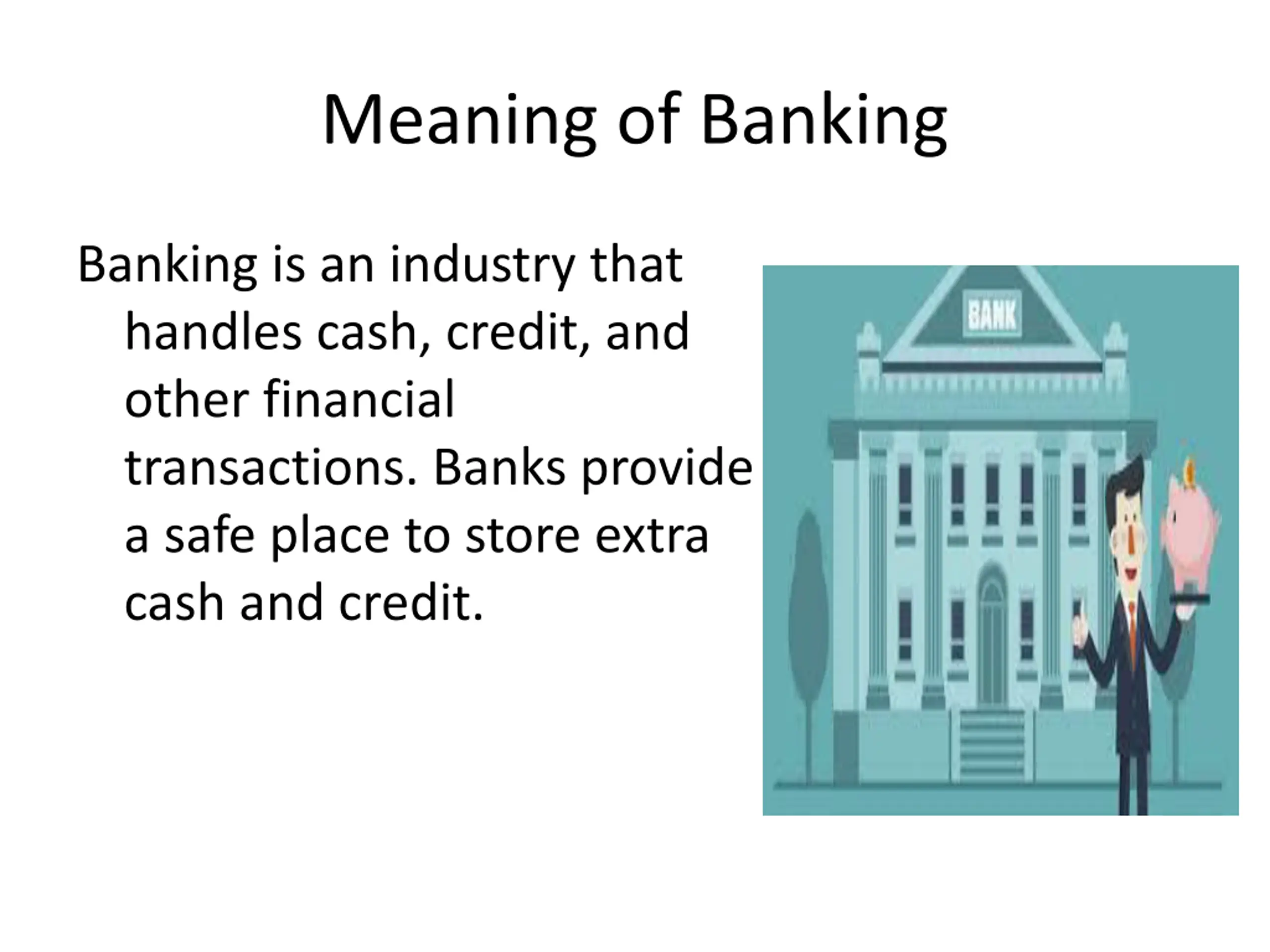 Meaning of Banking

Banking is an industry that handles cash, credit, and other financial transactions. Banks provide a safe place to store extra cash and credit.

BANK